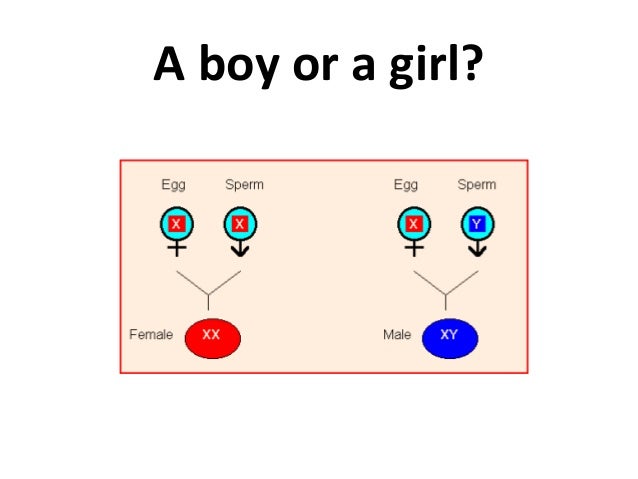 A boy or a girl?

Egg Sperm

X X

Female XX

Egg Sperm

X Y

Male XY